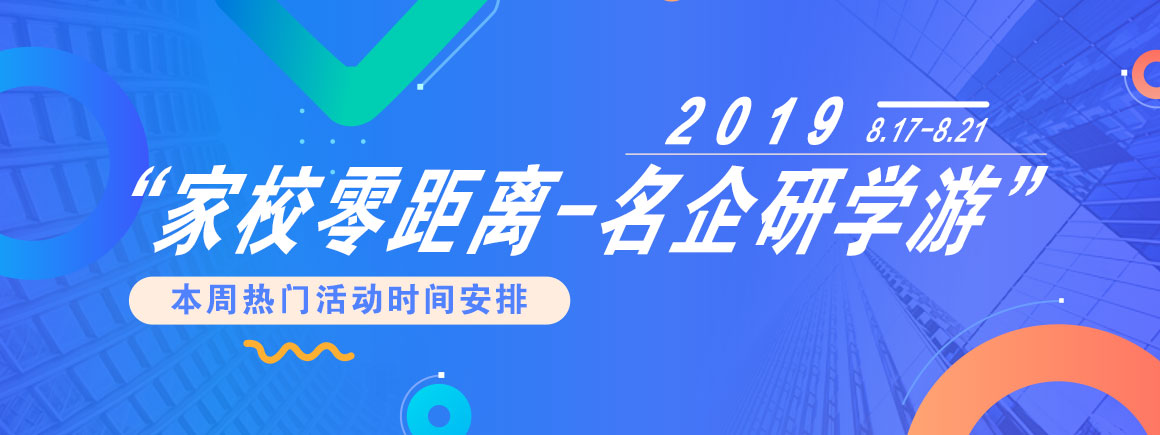 2019 8.17-8.21

“家校零距离-名企研学游”

本周热门活动时间安排